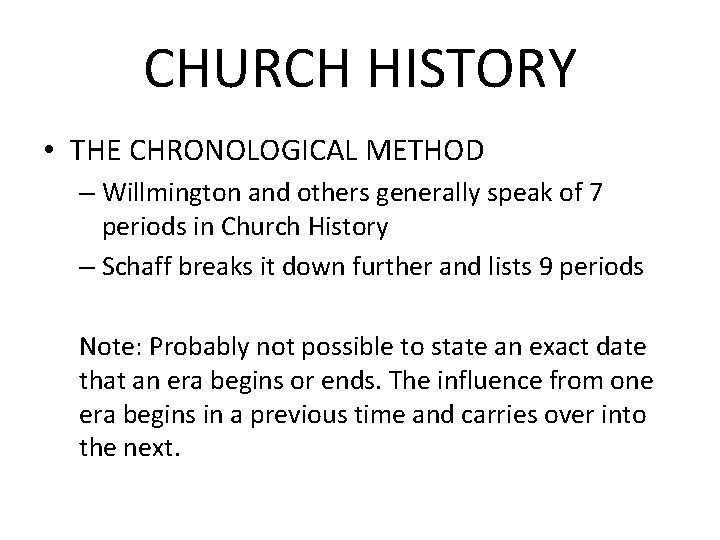 CHURCH HISTORY

• THE CHRONOLOGICAL METHOD

– Willmington and others generally speak of 7 periods in Church History

– Schaff breaks it down further and lists 9 periods

Note: Probably not possible to state an exact date that an era begins or ends. The influence from one era begins in a previous time and carries over into the next.